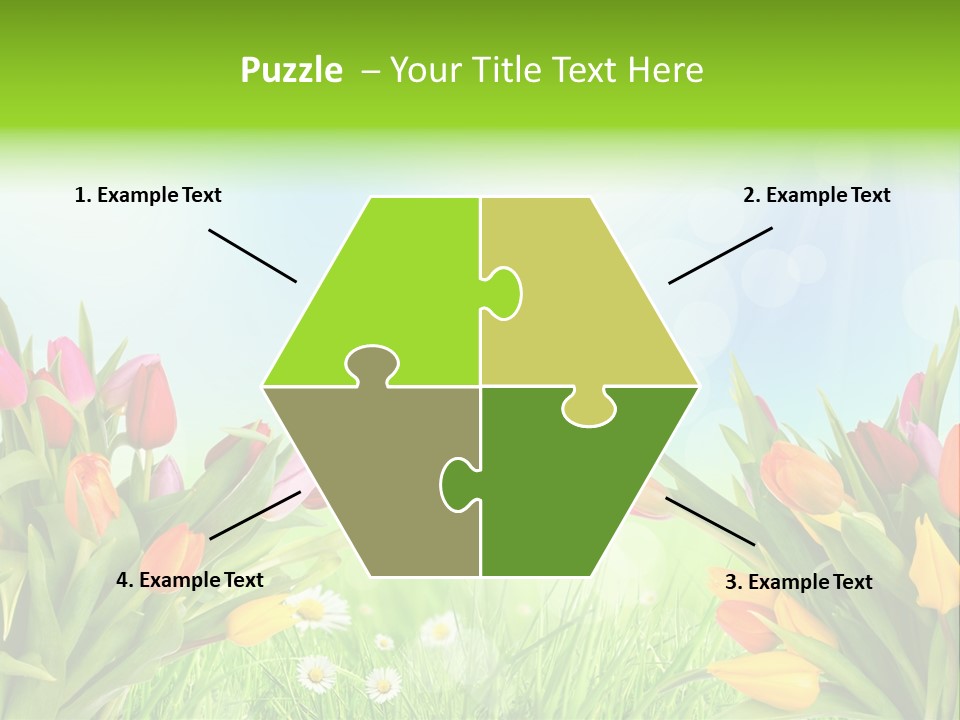 Puzzle – Your Title Text Here

1. Example Text

2. Example Text

4. Example Text

3. Example Text